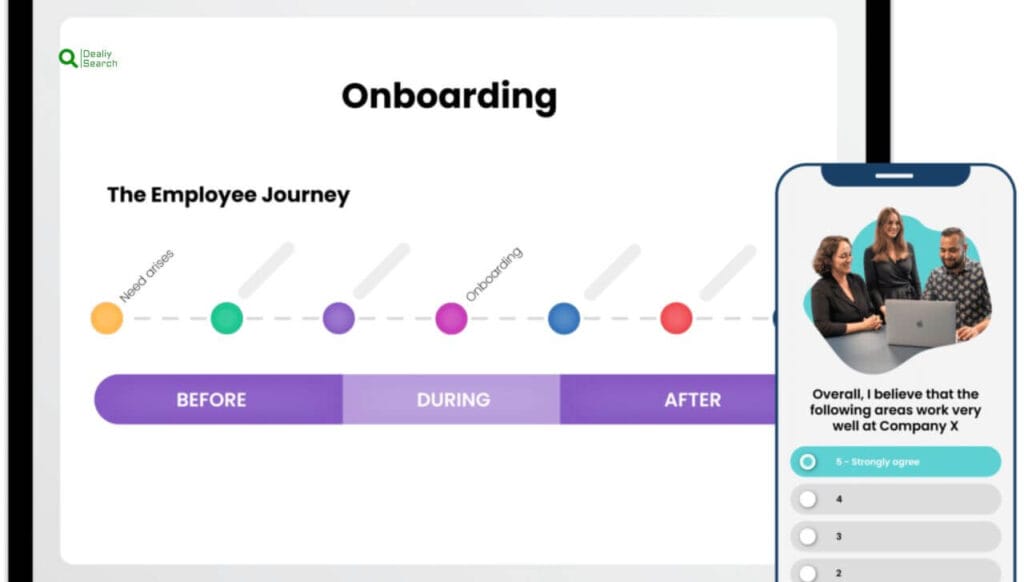 Dealiy Search

Onboarding

The Employee Journey

Need arises

Onboarding

BEFORE

DURING

AFTER

Overall, I believe that the following areas work very well at Company X

5 - Strongly agree

4

3

2